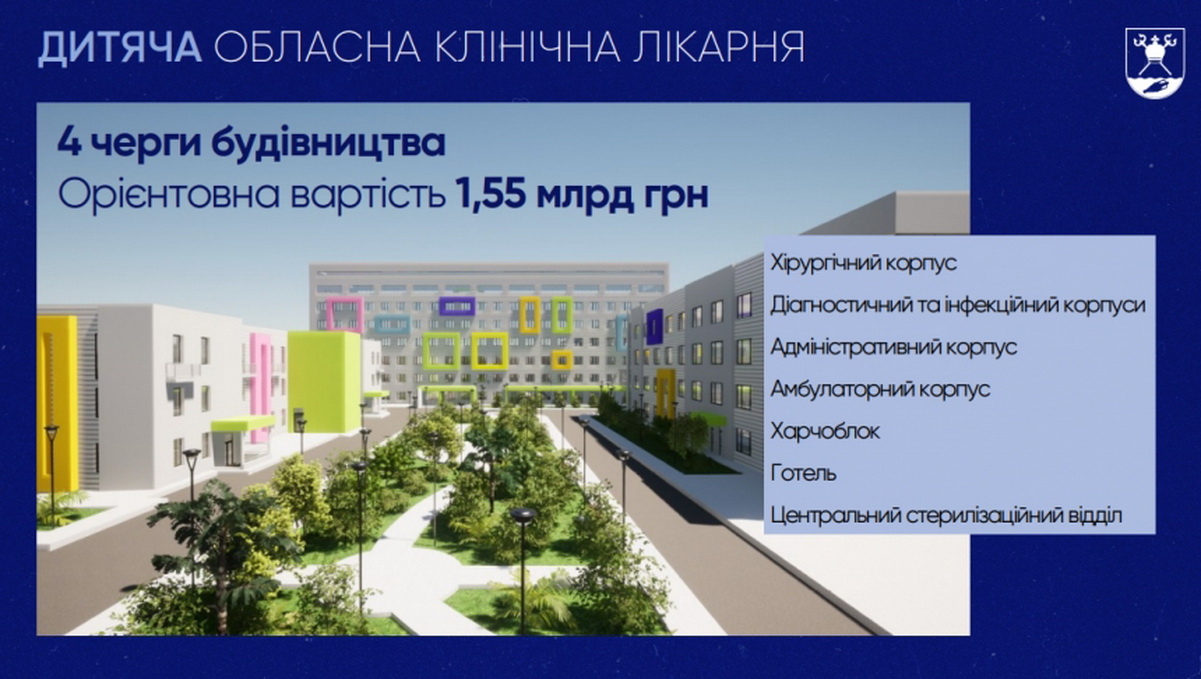 ДИТЯЧА ОБЛАСНА КЛІНІЧНА ЛІКАРНЯ

4 черги будівництва
Орієнтовна вартість 1,55 млрд грн

Хірургічний корпус
Діагностичний та інфекційний корпуси
Адміністративний корпус
Амбулаторний корпус
Харчоблок
Готель
Центральний стерилізаційний відділ